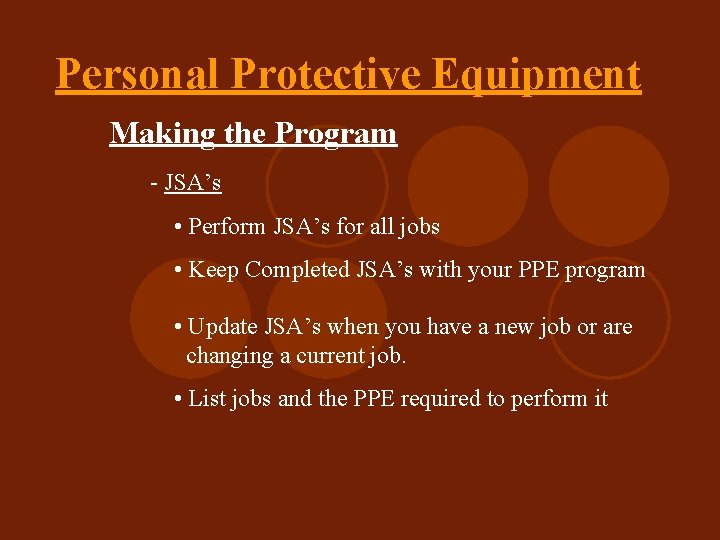 Personal Protective Equipment

Making the Program

- JSA’s

• Perform JSA’s for all jobs

• Keep Completed JSA’s with your PPE program

• Update JSA’s when you have a new job or are changing a current job.

• List jobs and the PPE required to perform it